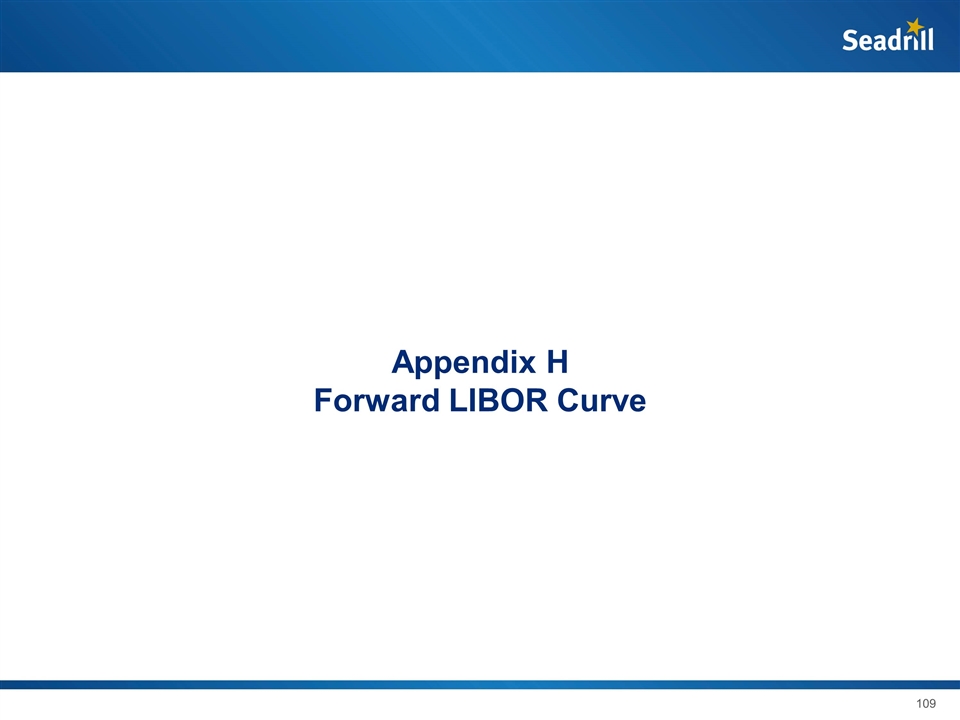 Seadrill

Appendix H
Forward LIBOR Curve

109